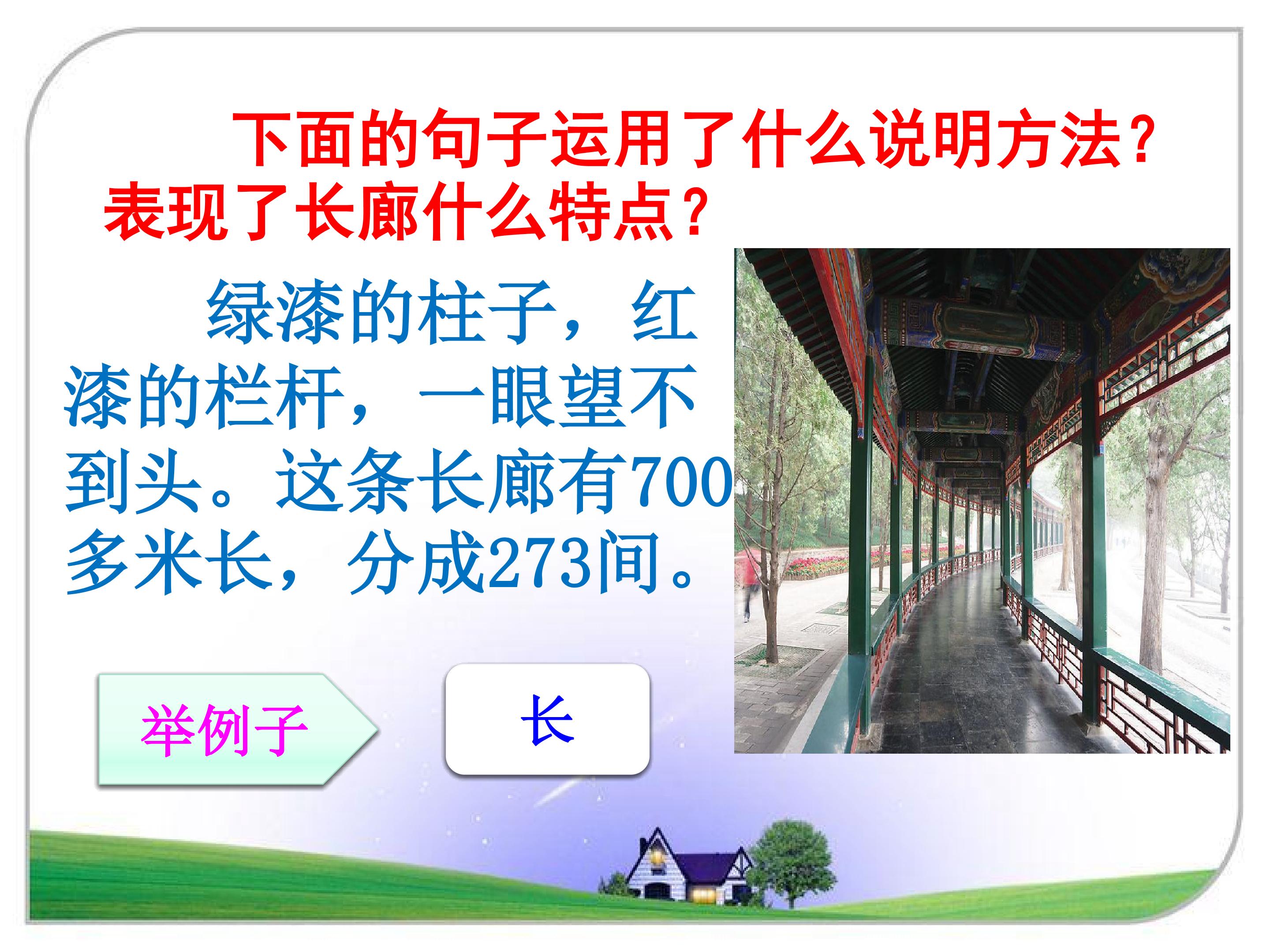 下面的句子运用了什么说明方法？表现了长廊什么特点？

绿漆的柱子，红漆的栏杆，一眼望不到头。这条长廊有700多米长，分成273间。

举例子

长